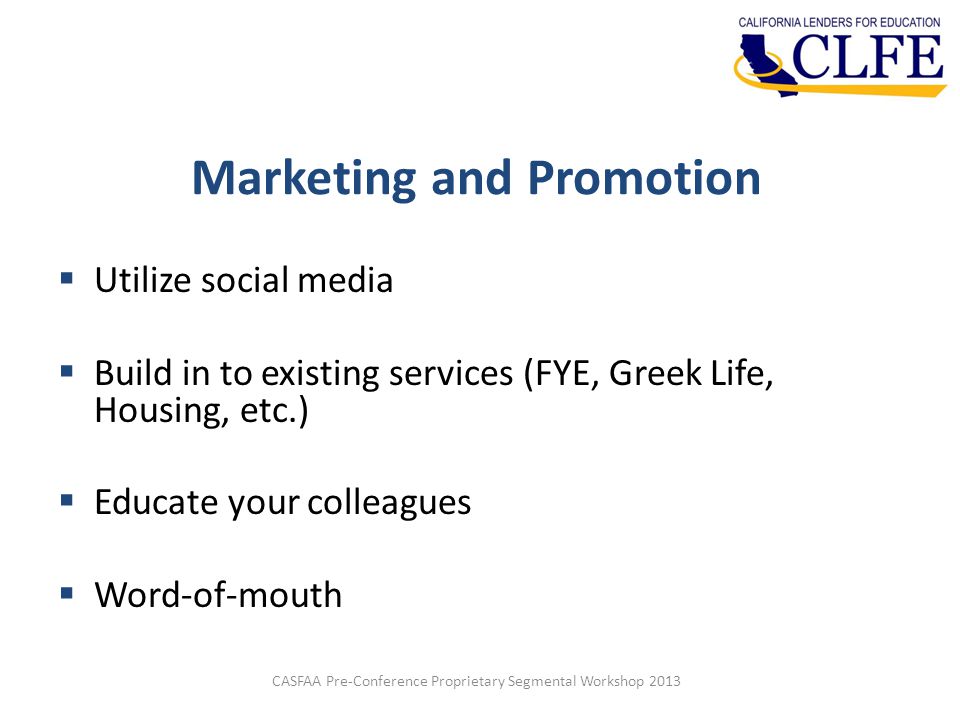 CALIFORNIA LENDERS FOR EDUCATION
CLFE

Marketing and Promotion

▪ Utilize social media

▪ Build in to existing services (FYE, Greek Life, Housing, etc.)

▪ Educate your colleagues

▪ Word-of-mouth

CASFAA Pre-Conference Proprietary Segmental Workshop 2013